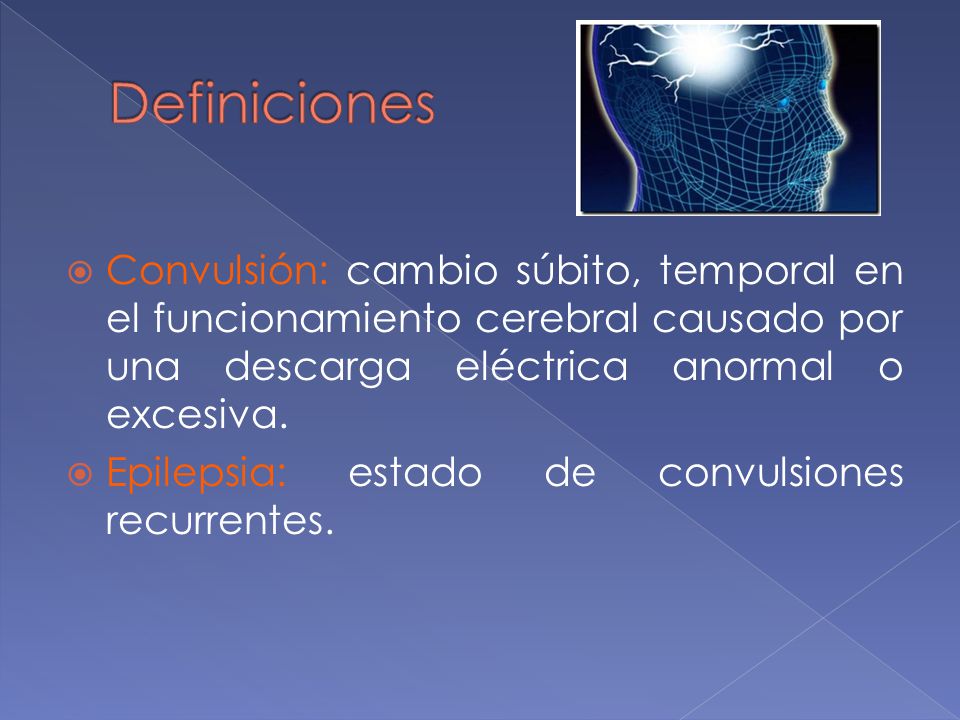 Definiciones

Convulsión: cambio súbito, temporal en el funcionamiento cerebral causado por una descarga eléctrica anormal o excesiva.

Epilepsia: estado de convulsiones recurrentes.